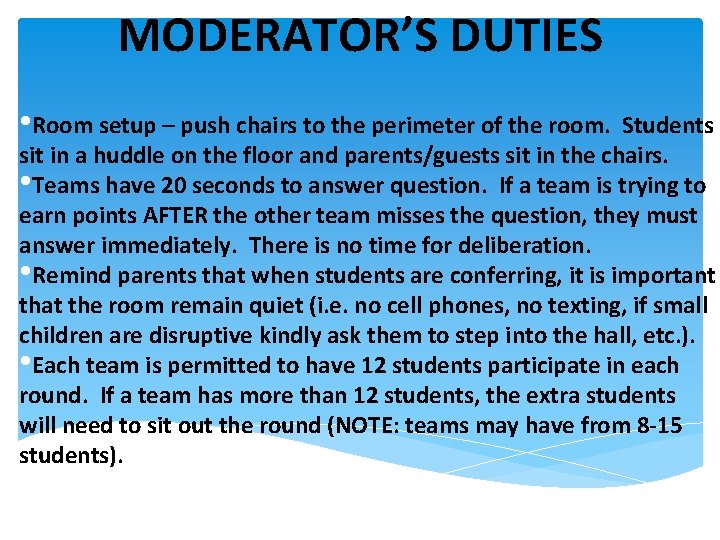 MODERATOR'S DUTIES

•Room setup – push chairs to the perimeter of the room. Students sit in a huddle on the floor and parents/guests sit in the chairs.
•Teams have 20 seconds to answer question. If a team is trying to earn points AFTER the other team misses the question, they must answer immediately. There is no time for deliberation.
•Remind parents that when students are conferring, it is important that the room remain quiet (i.e. no cell phones, no texting, if small children are disruptive kindly ask them to step into the hall, etc.).
•Each team is permitted to have 12 students participate in each round. If a team has more than 12 students, the extra students will need to sit out the round (NOTE: teams may have from 8-15 students).